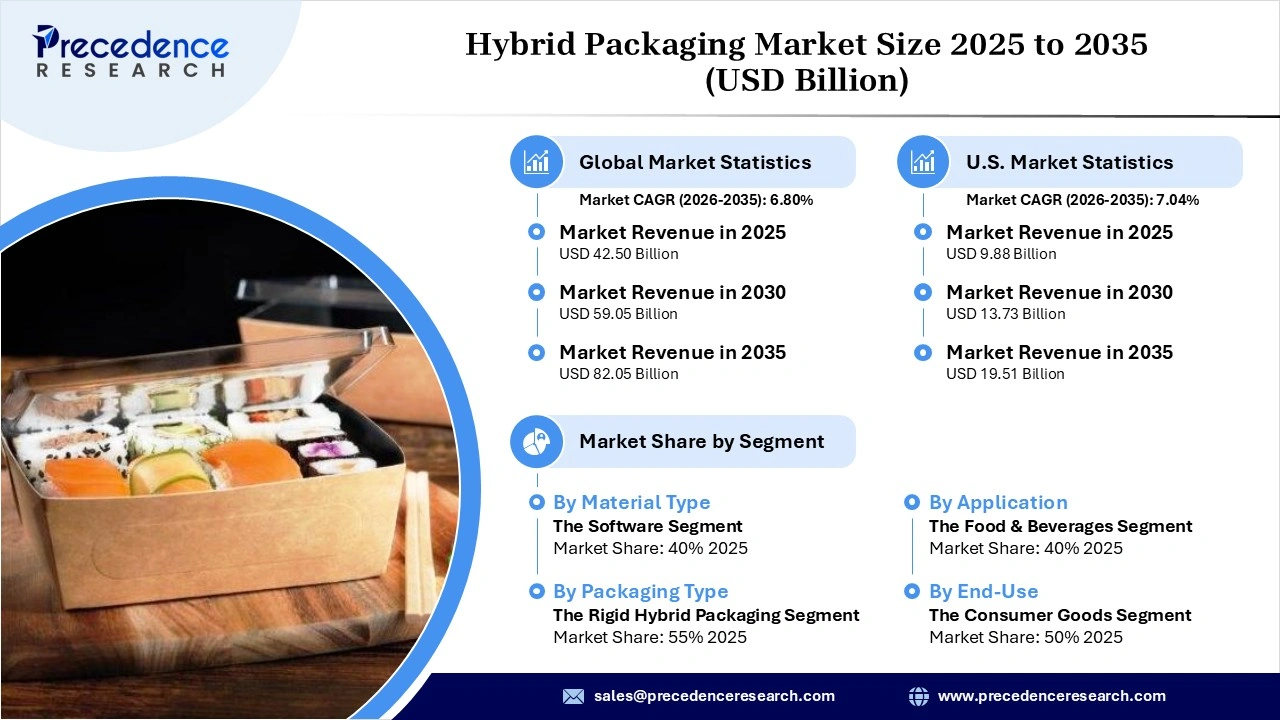 Precedence RESEARCH

Hybrid Packaging Market Size 2025 to 2035 (USD Billion)

Global Market Statistics
Market CAGR (2026-2035): 6.80%

Market Revenue in 2025
USD 42.50 Billion

Market Revenue in 2030
USD 59.05 Billion

Market Revenue in 2035
USD 82.05 Billion

U.S. Market Statistics
Market CAGR (2026-2035): 7.04%

Market Revenue in 2025
USD 9.88 Billion

Market Revenue in 2030
USD 13.73 Billion

Market Revenue in 2035
USD 19.51 Billion

Market Share by Segment

By Material Type
The Software Segment
Market Share: 40% 2025

By Packaging Type
The Rigid Hybrid Packaging Segment
Market Share: 55% 2025

By Application
The Food & Beverages Segment
Market Share: 40% 2025

By End-Use
The Consumer Goods Segment
Market Share: 50% 2025

sales@precedenceresearch.com
www.precedenceresearch.com